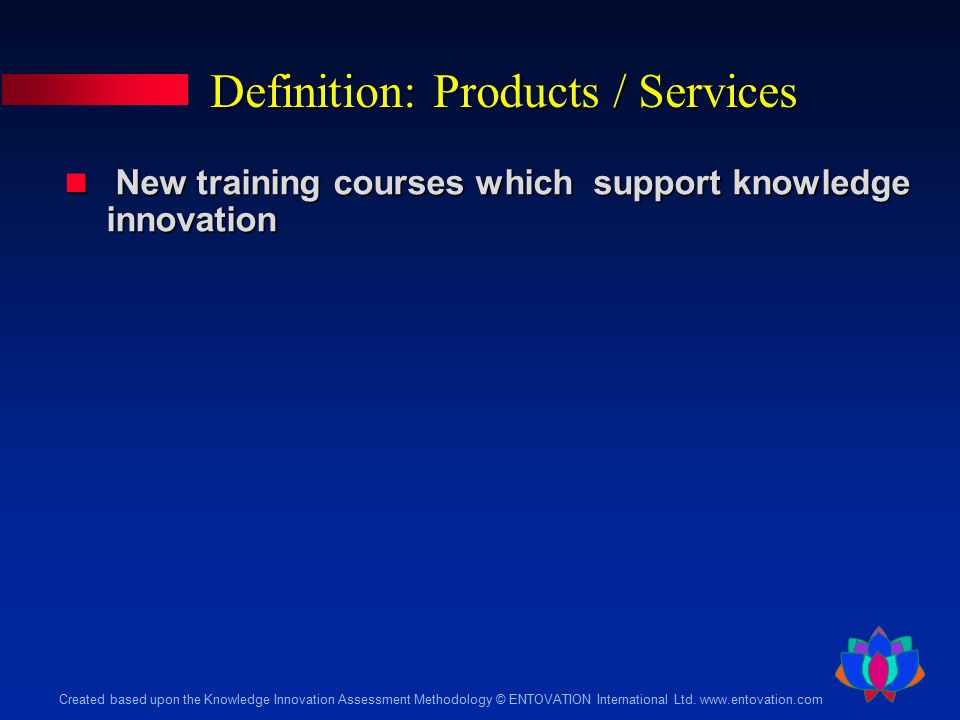 Definition: Products / Services

New training courses which support knowledge innovation

Created based upon the Knowledge Innovation Assessment Methodology © ENTOVATION International Ltd. www.entovation.com